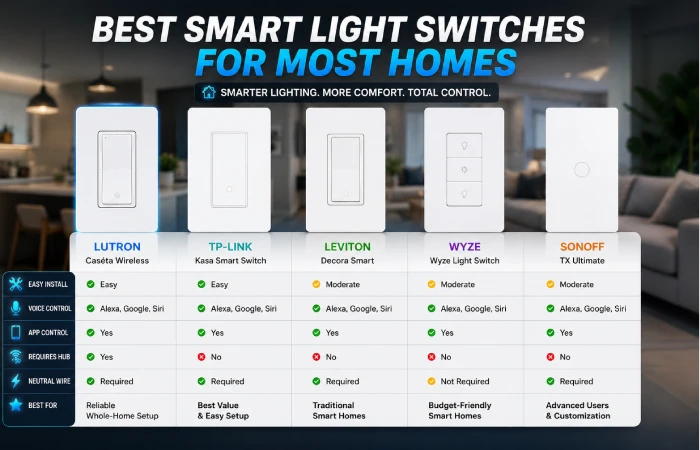 BEST SMART LIGHT SWITCHES FOR MOST HOMES

SMARTER LIGHTING. MORE COMFORT. TOTAL CONTROL.

| | LUTRON Caséta Wireless | TP-LINK Kasa Smart Switch | LEVITON Decora Smart | WYZE Wyze Light Switch | SONOFF TX Ultimate |
|---|---|---|---|---|---|
| EASY INSTALL | Easy | Easy | Moderate | Moderate | Moderate |
| VOICE CONTROL | Alexa, Google, Siri | Alexa, Google, Siri | Alexa, Google, Siri | Alexa, Google, Siri | Alexa, Google, Siri |
| APP CONTROL | Yes | Yes | Yes | Yes | Yes |
| REQUIRES HUB | Yes | No | No | No | No |
| NEUTRAL WIRE | Required | Required | Required | Not Required | Required |
| BEST FOR | Reliable Whole-Home Setup | Best Value & Easy Setup | Traditional Smart Homes | Budget-Friendly Smart Homes | Advanced Users & Customization |